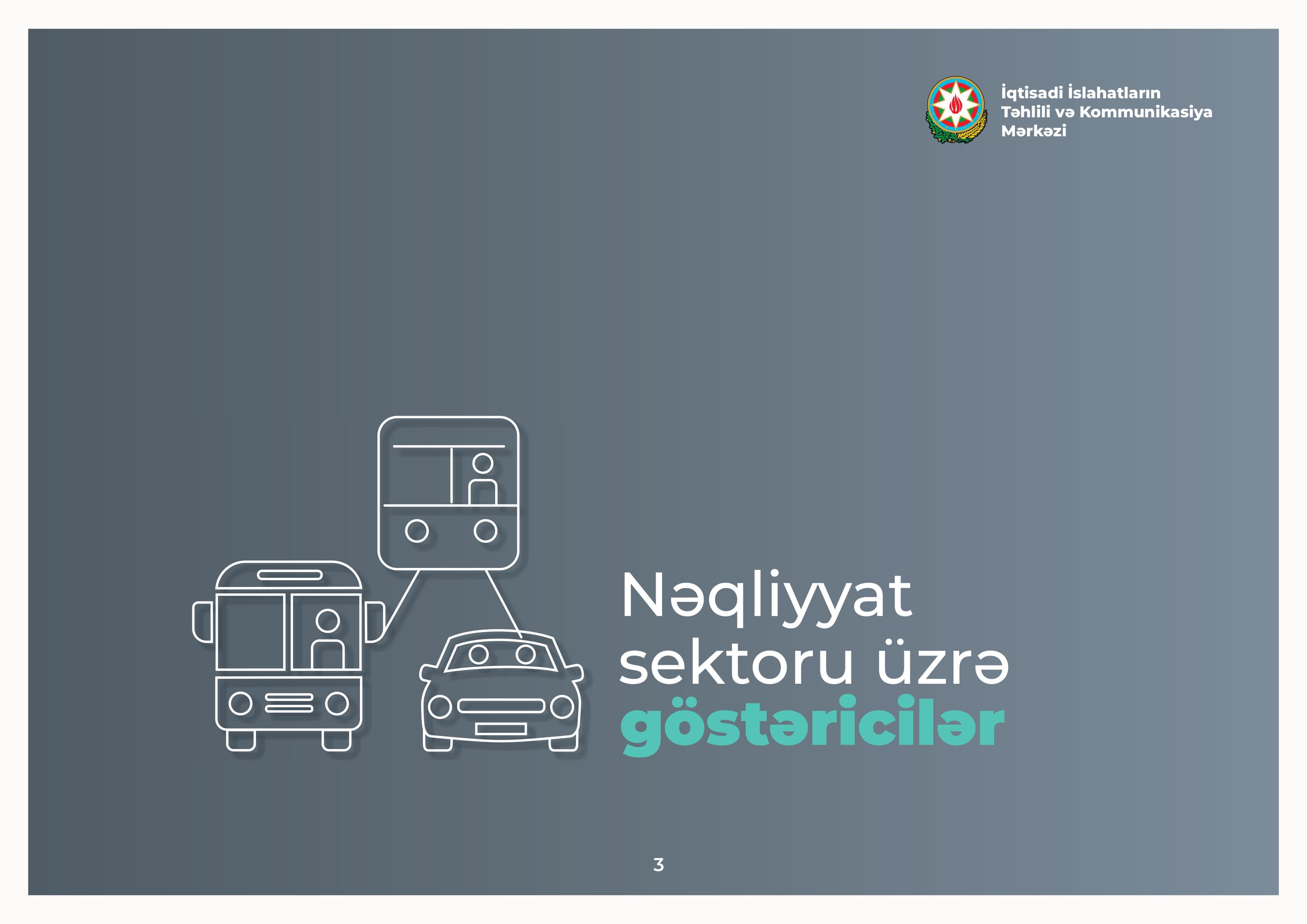 İqtisadi İslahatların Təhlili və Kommunikasiya Mərkəzi

Nəqliyyat sektoru üzrə göstəricilər

3